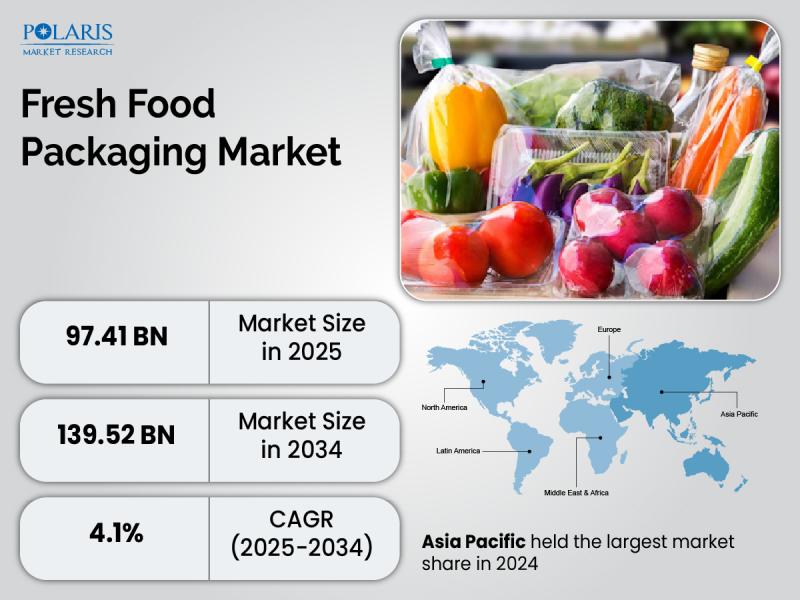 POLARIS
MARKET RESEARCH

Fresh Food Packaging Market

| 97.41 BN | Market Size in 2025 |
|---|---|
| 139.52 BN | Market Size in 2034 |
| 4.1% | CAGR (2025-2034) |

Europe
North America
Asia Pacific
Latin America
Middle East & Africa

Asia Pacific held the largest market share in 2024